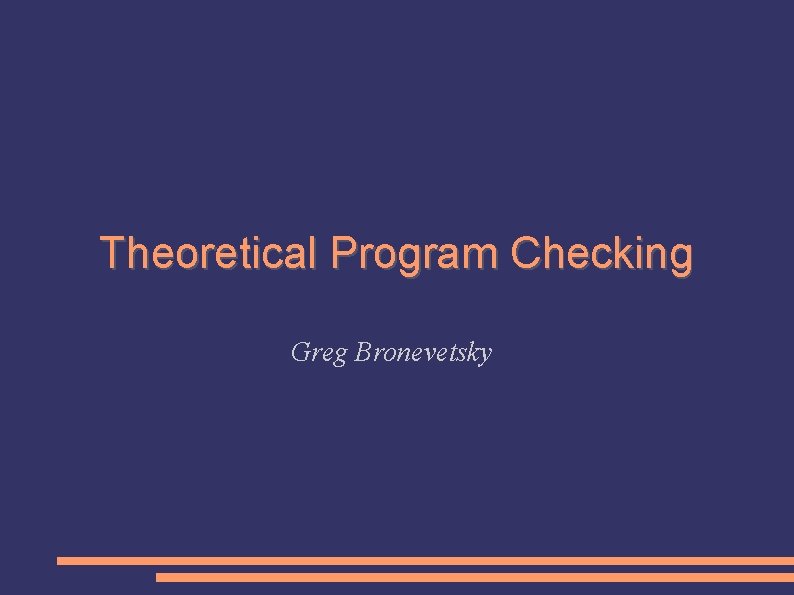 Theoretical Program Checking

Greg Bronevetsky